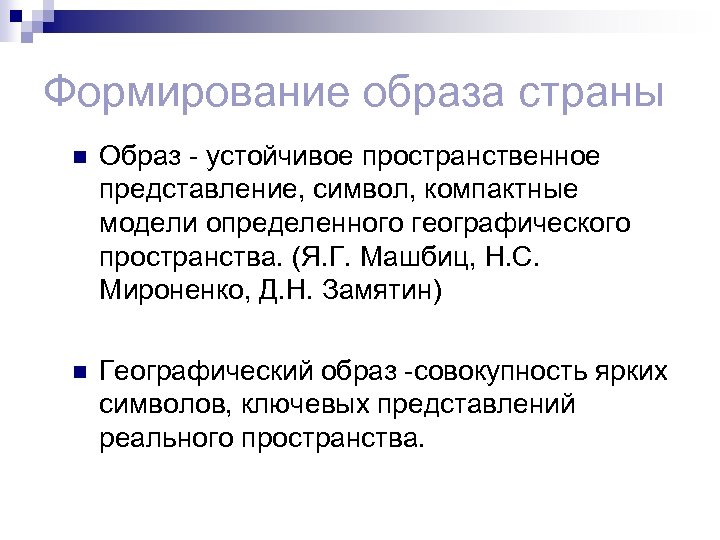 Формирование образа страны

Образ - устойчивое пространственное представление, символ, компактные модели определенного географического пространства. (Я.Г. Машбиц, Н.С. Мироненко, Д.Н. Замятин)

Географический образ -совокупность ярких символов, ключевых представлений реального пространства.